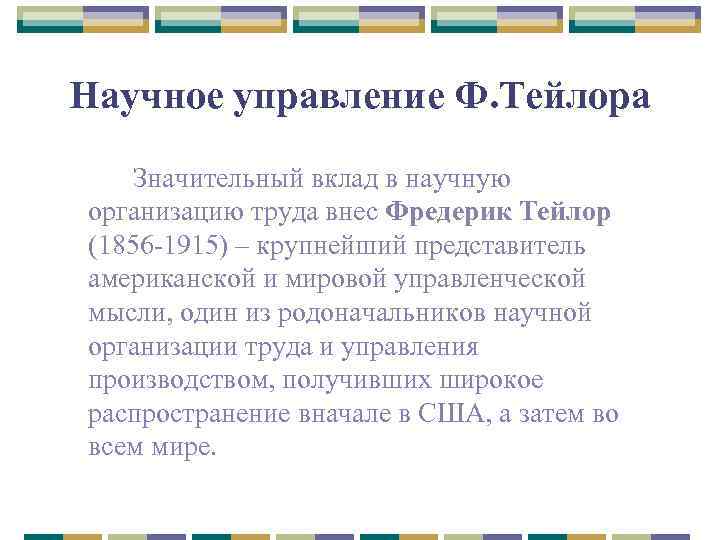 Научное управление Ф.Тейлора

Значительный вклад в научную организацию труда внес Фредерик Тейлор (1856-1915) – крупнейший представитель американской и мировой управленческой мысли, один из родоначальников научной организации труда и управления производством, получивших широкое распространение вначале в США, а затем во всем мире.